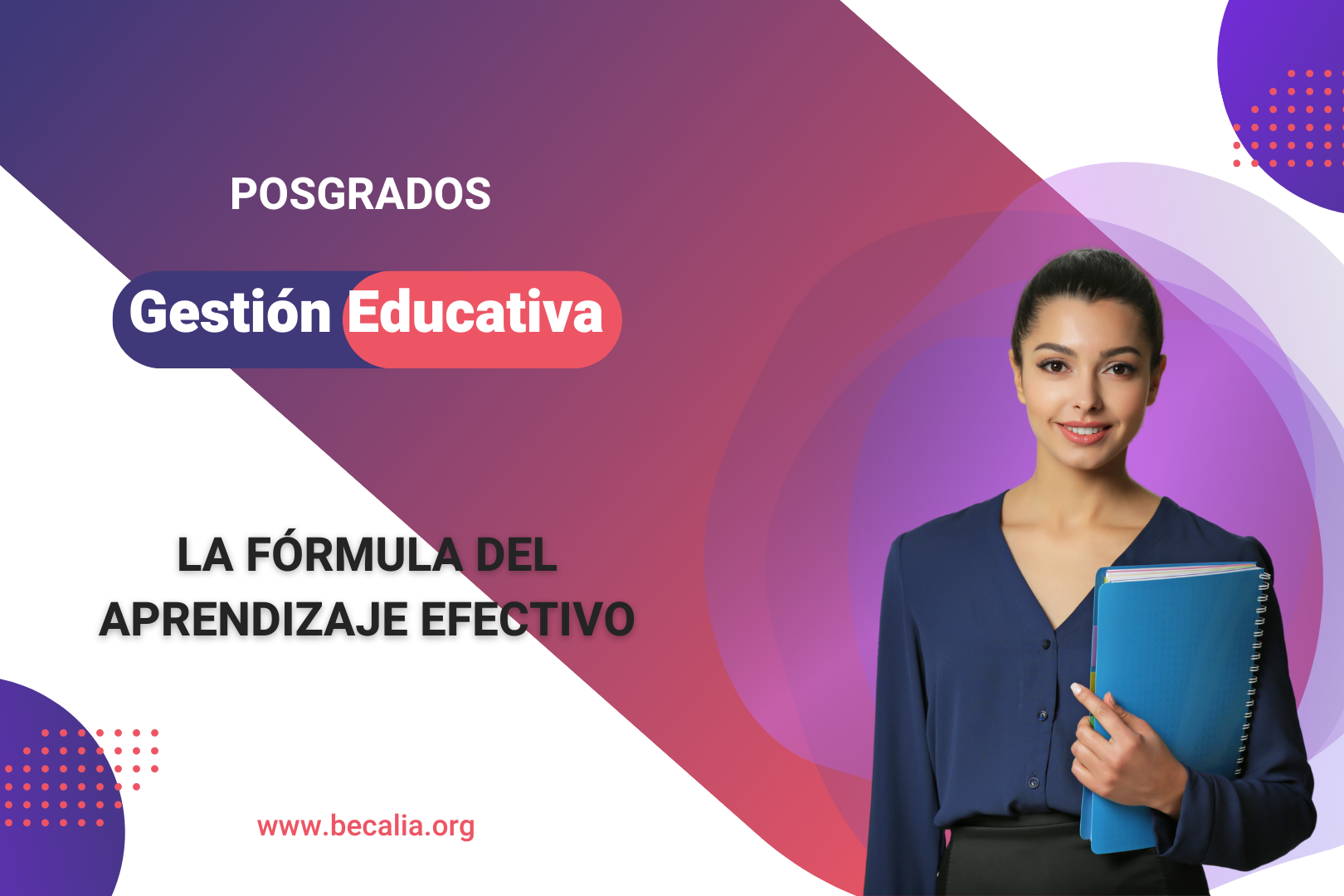 POSGRADOS

Gestión Educativa

LA FÓRMULA DEL APRENDIZAJE EFECTIVO

www.becalia.org